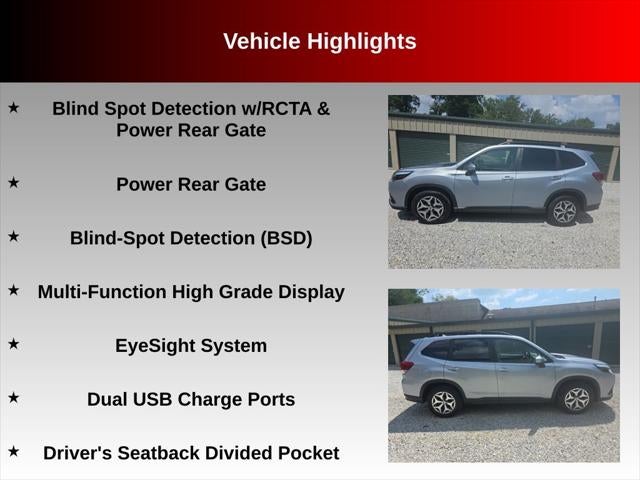 Vehicle Highlights

★ Blind Spot Detection w/RCTA & Power Rear Gate

★ Power Rear Gate

★ Blind-Spot Detection (BSD)

★ Multi-Function High Grade Display

★ EyeSight System

★ Dual USB Charge Ports

★ Driver's Seatback Divided Pocket